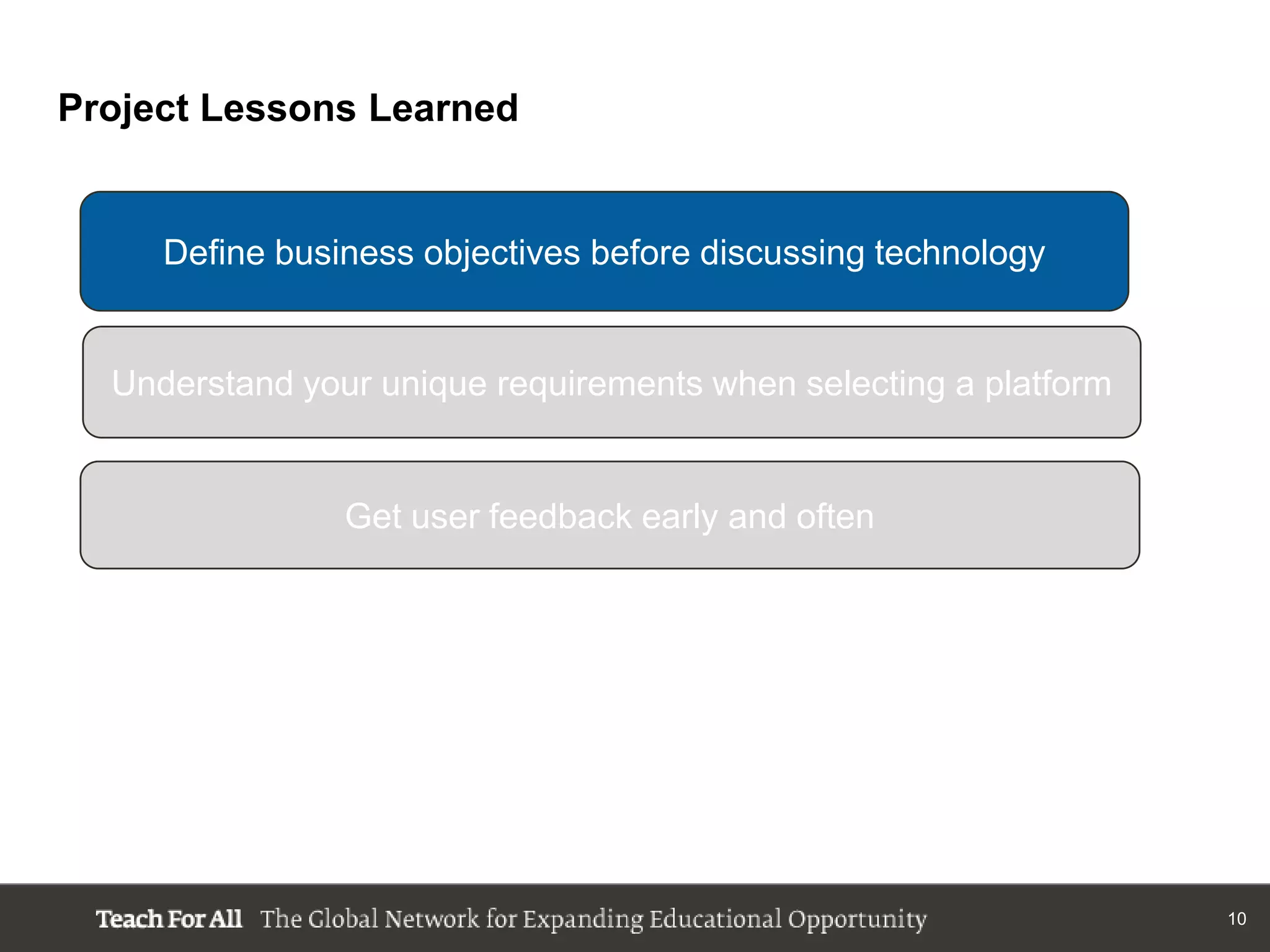 Project Lessons Learned

Define business objectives before discussing technology

Understand your unique requirements when selecting a platform

Get user feedback early and often

Teach For All The Global Network for Expanding Educational Opportunity

10